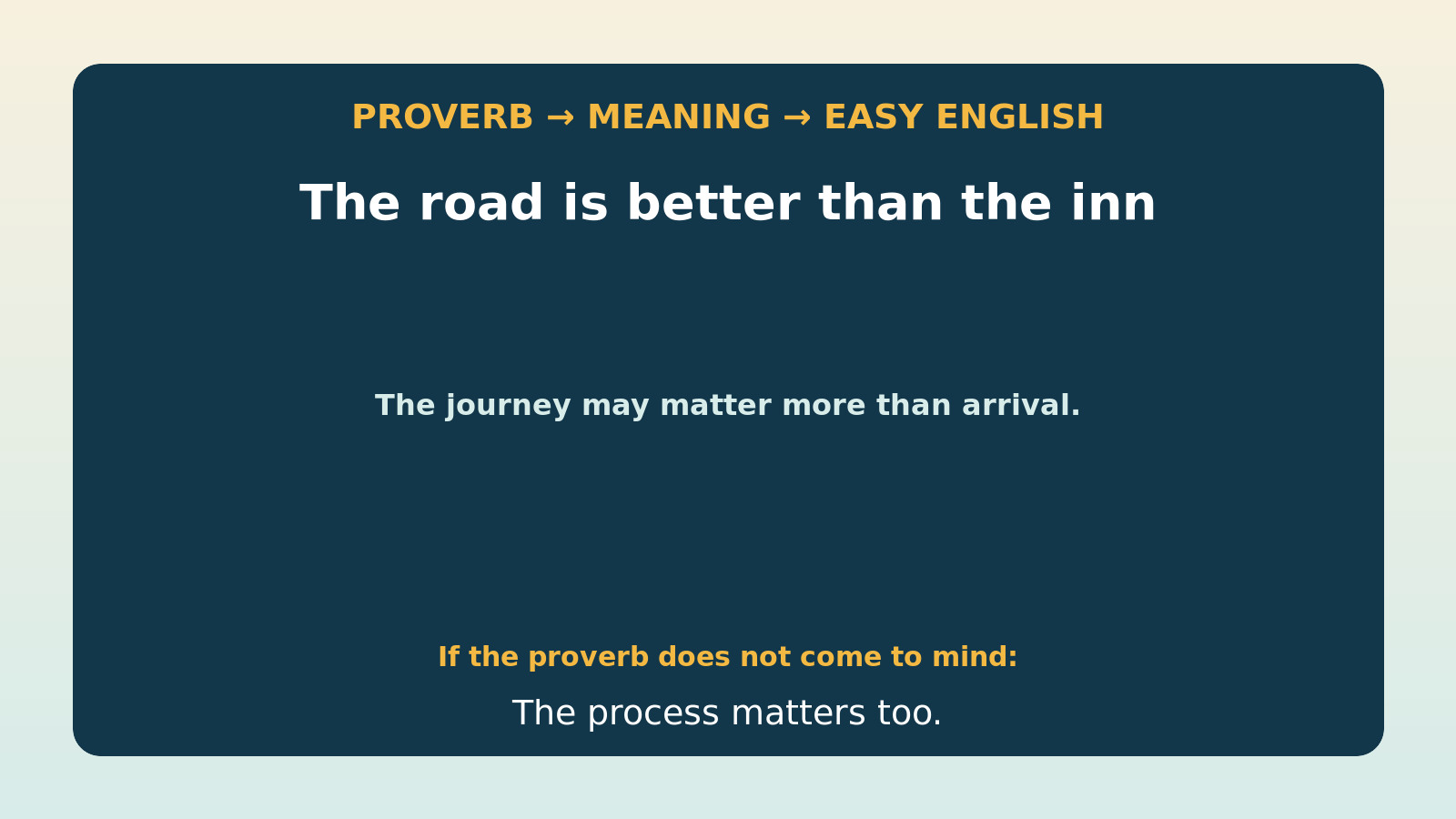 PROVERB → MEANING → EASY ENGLISH

The road is better than the inn

The journey may matter more than arrival.

If the proverb does not come to mind:

The process matters too.